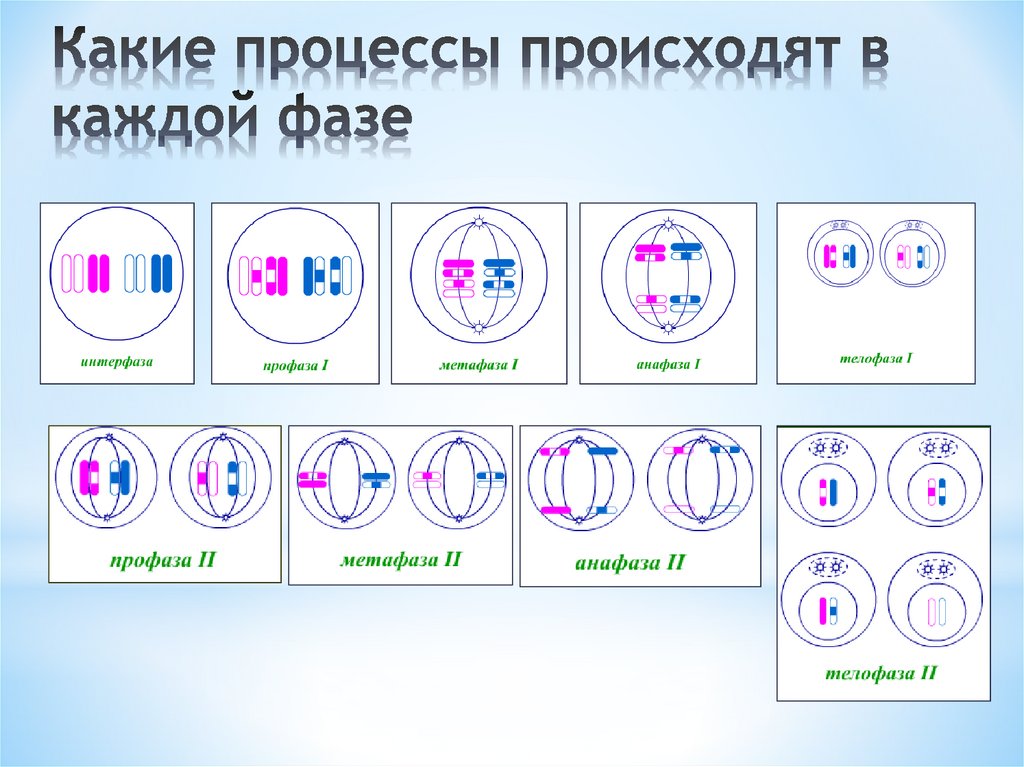 Какие процессы происходят в каждой фазе

интерфаза

профаза I

метафаза I

анафаза I

телофаза I

профаза II

метафаза II

анафаза II

телофаза II